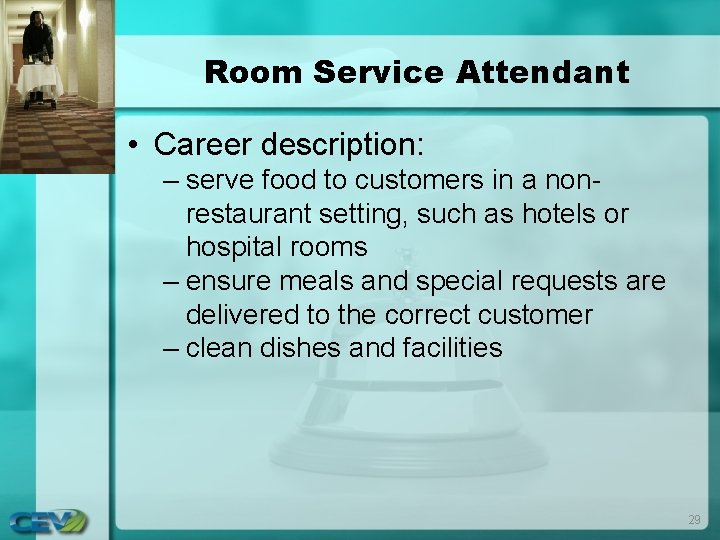 Room Service Attendant

• Career description:
– serve food to customers in a non-restaurant setting, such as hotels or hospital rooms
– ensure meals and special requests are delivered to the correct customer
– clean dishes and facilities

CEV

29